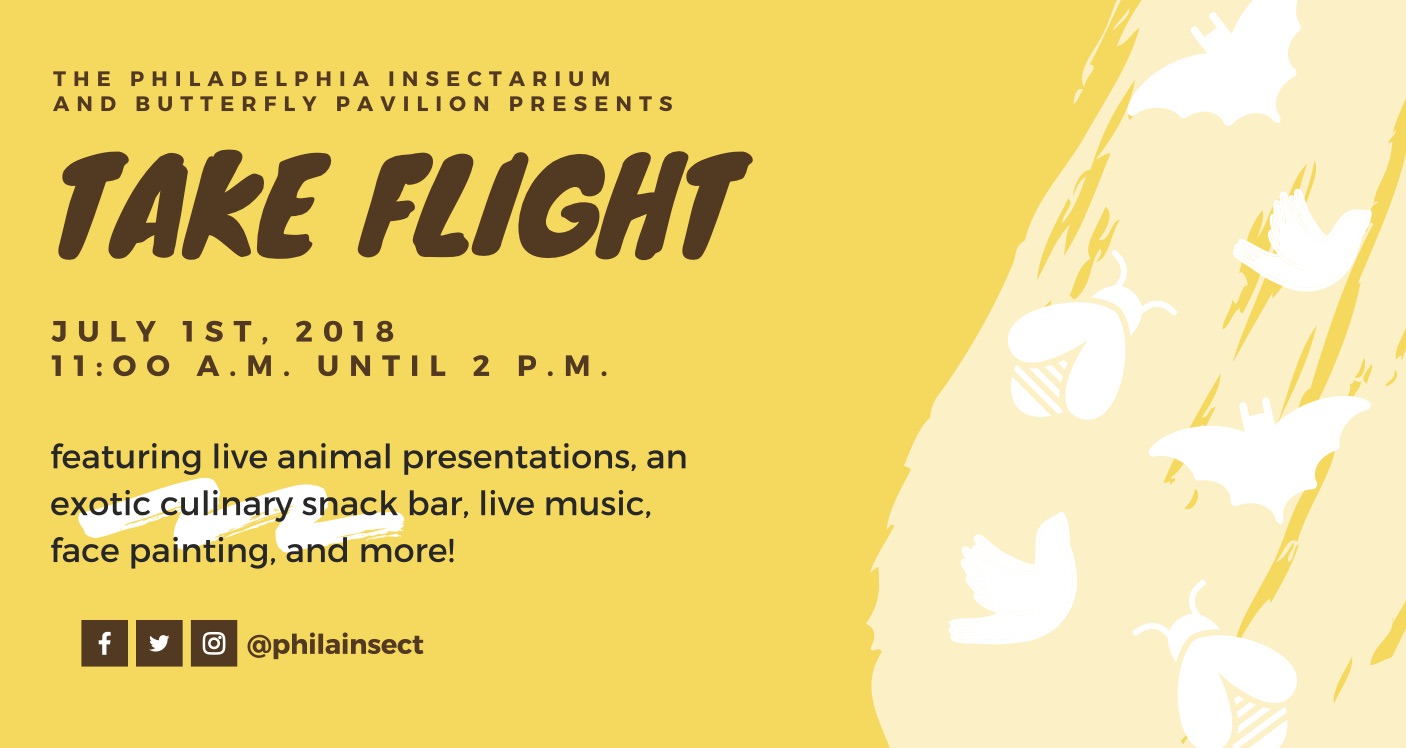 THE PHILADELPHIA INSECTARIUM AND BUTTERFLY PAVILION PRESENTS

TAKE FLIGHT

JULY 1ST, 2018
11:00 A.M. UNTIL 2 P.M.

featuring live animal presentations, an exotic culinary snack bar, live music, face painting, and more!

@philainsect